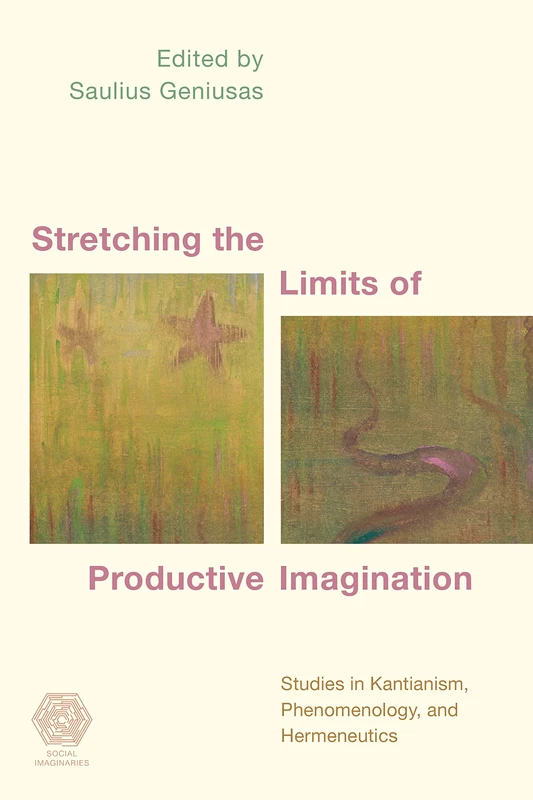 Edited by
Saulius Geniusas

Stretching the Limits of Productive Imagination

Studies in Kantianism, Phenomenology, and Hermeneutics

SOCIAL IMAGINARIES